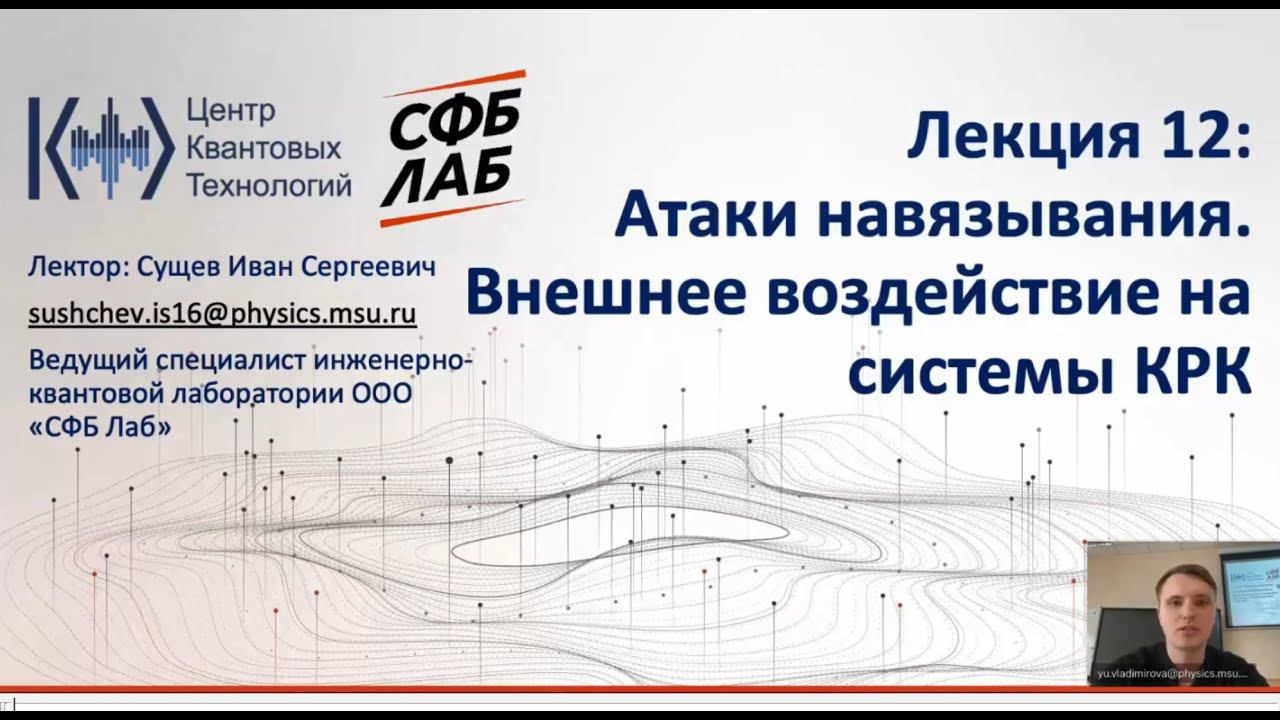 Центр Квантовых Технологий

СФБ ЛАБ

Лекция 12: Атаки навязывания. Внешнее воздействие на системы КРК

Лектор: Сущев Иван Сергеевич

sushchev.is16@physics.msu.ru

Ведущий специалист инженерно-квантовой лаборатории ООО «СФБ Лаб»

yu.vladimirova@physics.msu....